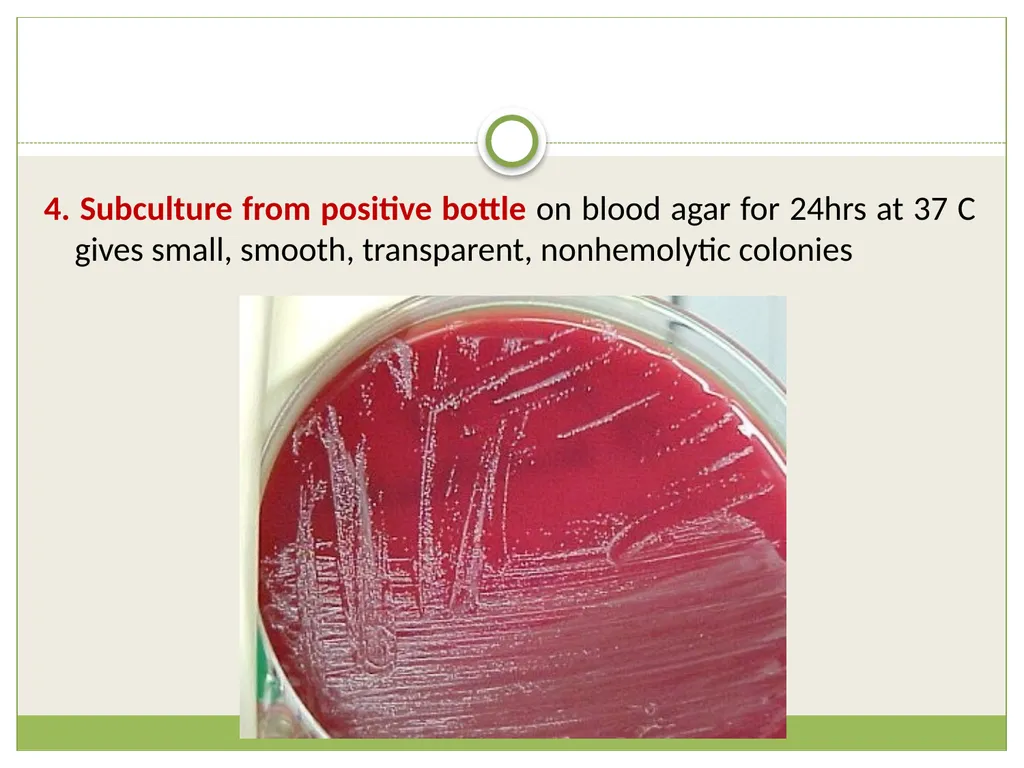 4. Subculture from positive bottle on blood agar for 24hrs at 37 C gives small, smooth, transparent, nonhemolytic colonies